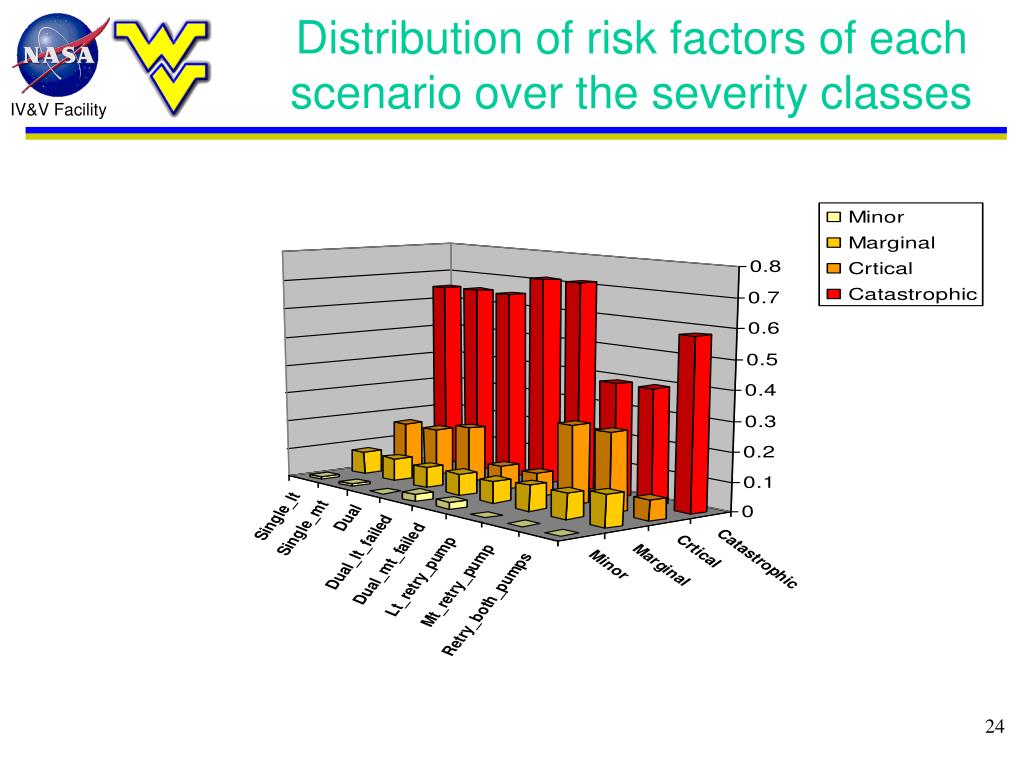 NASA

IV&V Facility

Distribution of risk factors of each scenario over the severity classes

Minor
Marginal
Crtical
Catastrophic

0.8
0.7
0.6
0.5
0.4
0.3
0.2
0.1
0

Single_lt
Single_mt
Dual
Dual_lt_failed
Dual_mt_failed
Lt_retry_pump
Mt_retry_pump
Retry_both_pumps

Minor
Marginal
Crtical
Catastrophic

24